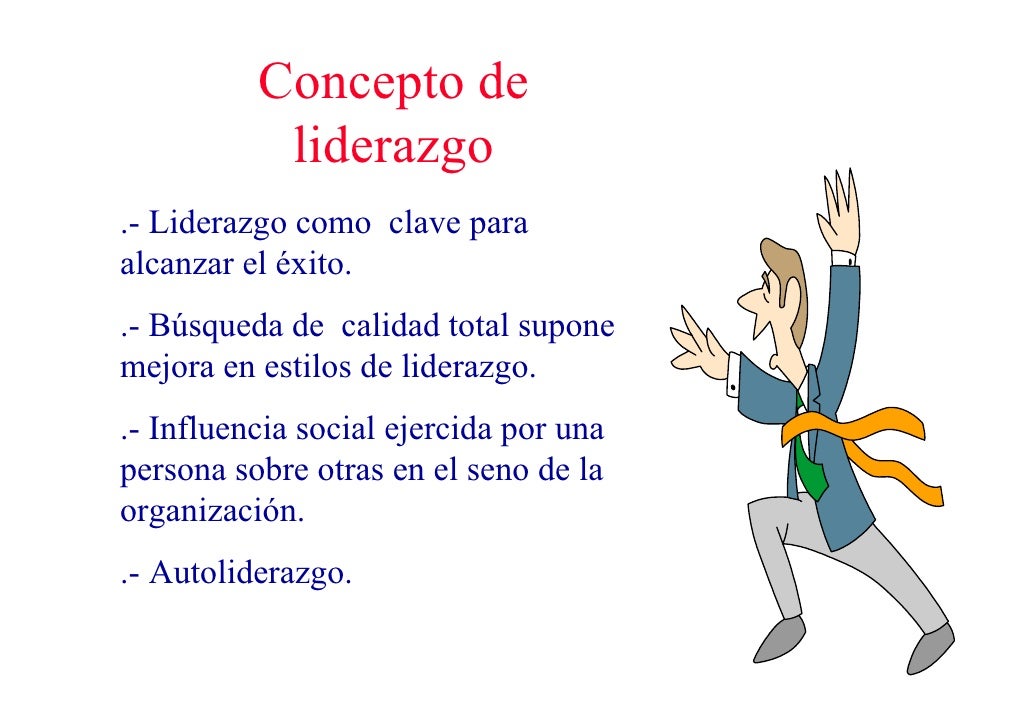 Concepto de liderazgo

.- Liderazgo como clave para alcanzar el éxito.

.- Búsqueda de calidad total supone mejora en estilos de liderazgo.

.- Influencia social ejercida por una persona sobre otras en el seno de la organización.

.- Autoliderazgo.